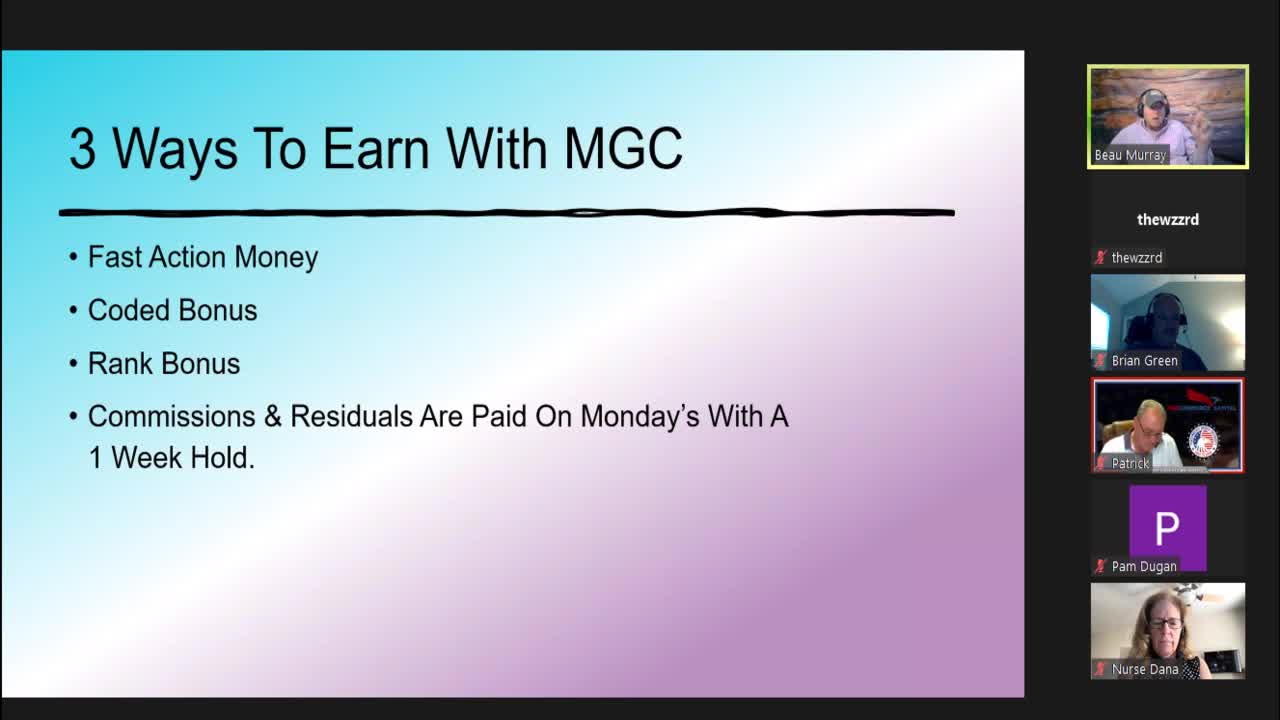 3 Ways To Earn With MGC

• Fast Action Money

• Coded Bonus

• Rank Bonus

• Commissions & Residuals Are Paid On Monday's With A 1 Week Hold.

Beau Murray

thewzzrd

thewzzrd

Brian Green

Patrick

P

Pam Dugan

Nurse Dana